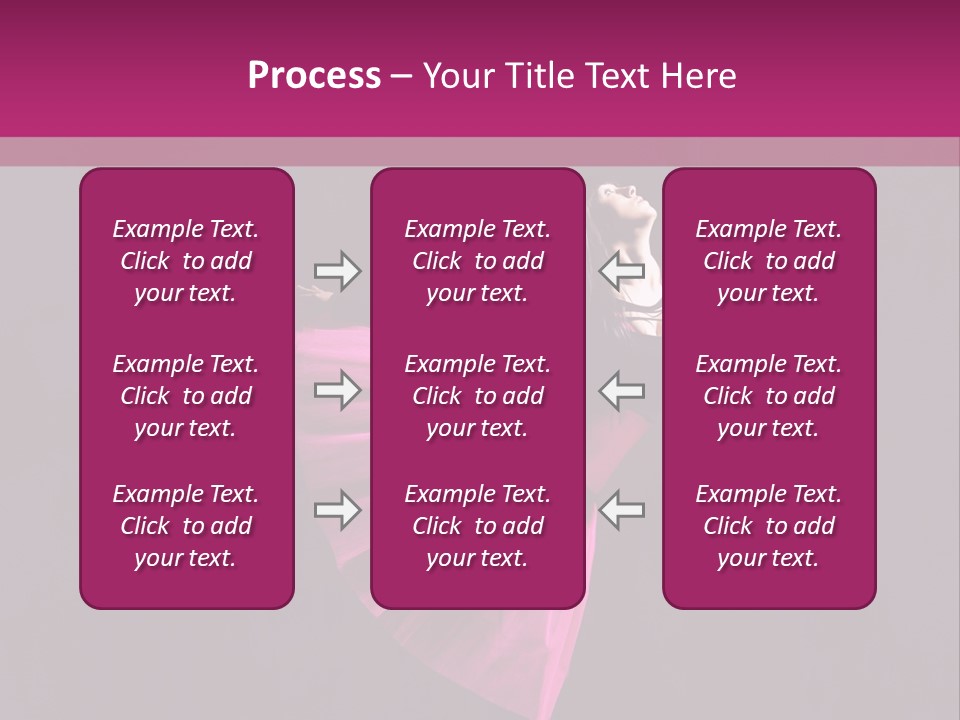 Process – Your Title Text Here

Example Text. Click to add your text.

Example Text. Click to add your text.

Example Text. Click to add your text.

Example Text. Click to add your text.

Example Text. Click to add your text.

Example Text. Click to add your text.

Example Text. Click to add your text.

Example Text. Click to add your text.

Example Text. Click to add your text.